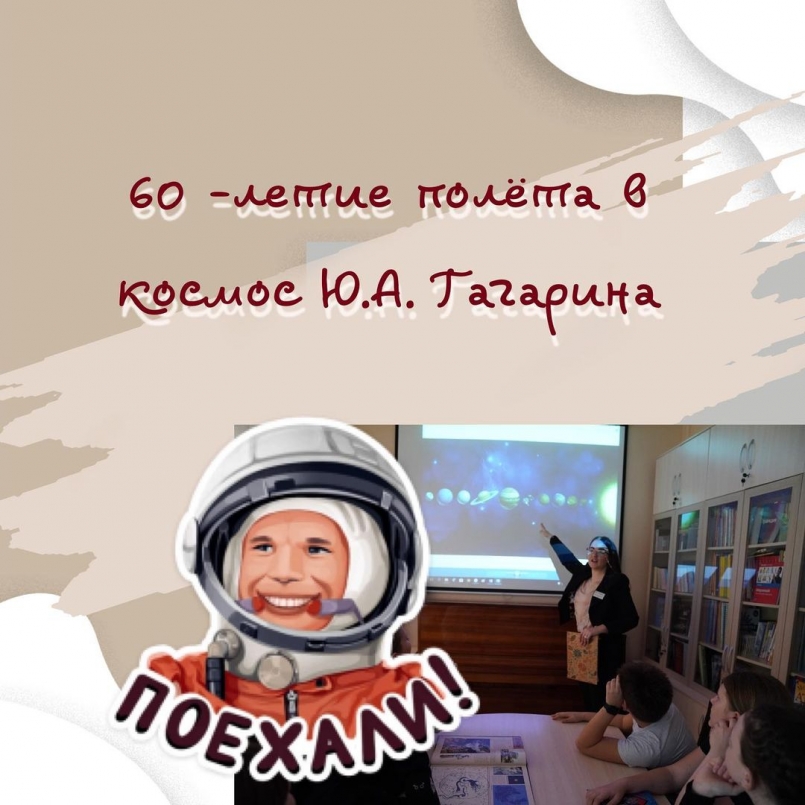 60 -летие полёта в космос Ю.А. Гагарина

ПОЕХАЛИ!